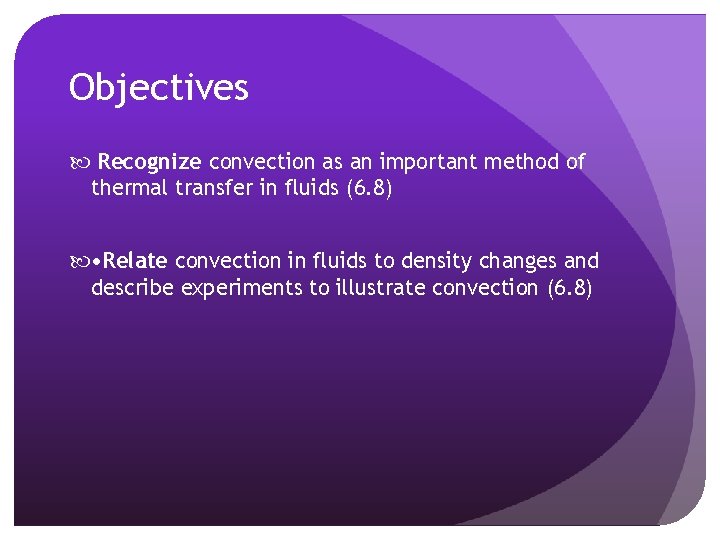 Objectives

Recognize convection as an important method of thermal transfer in fluids (6.8)

•Relate convection in fluids to density changes and describe experiments to illustrate convection (6.8)